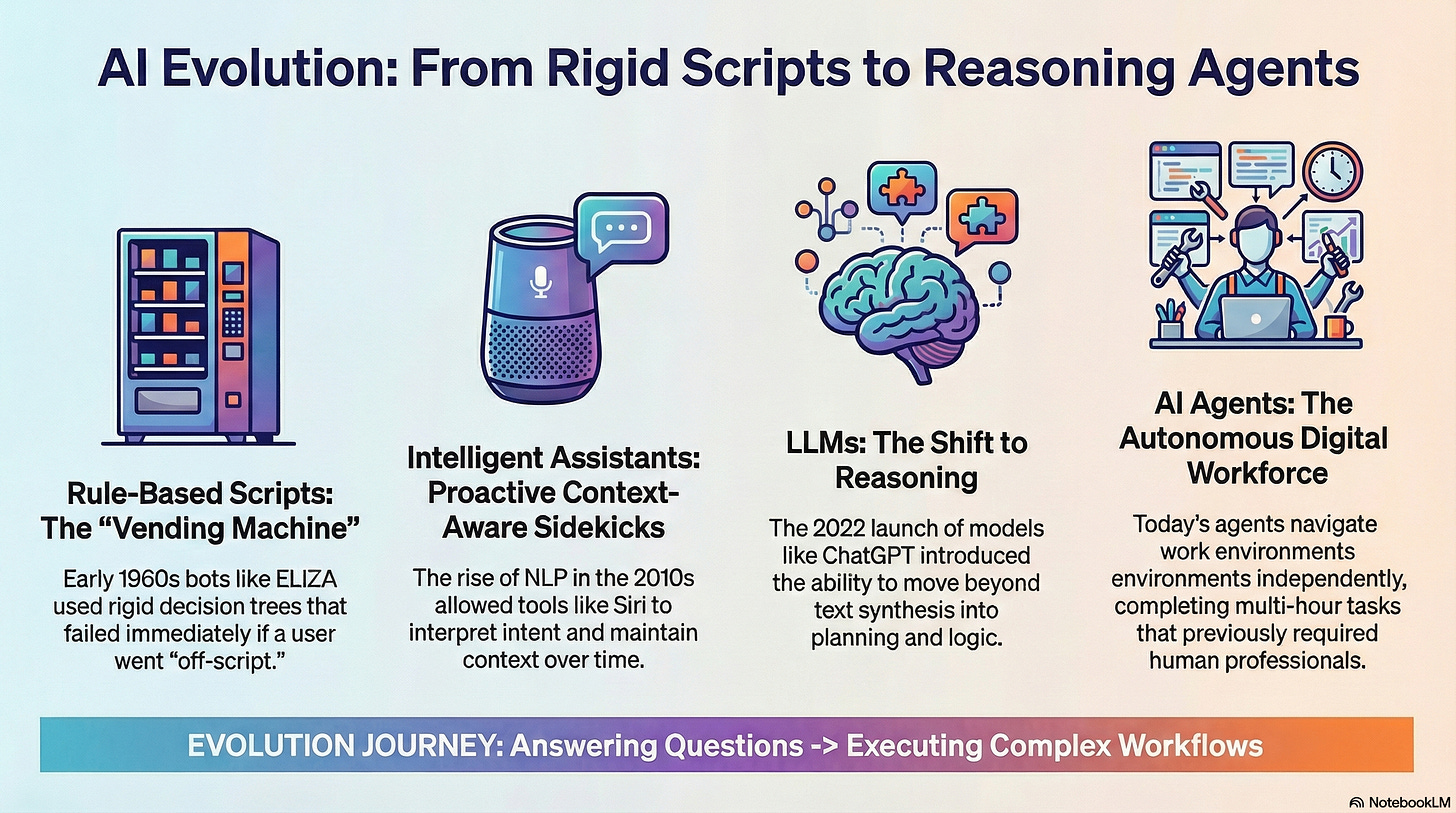 AI Evolution: From Rigid Scripts to Reasoning Agents

Rule-Based Scripts: The “Vending Machine”

Early 1960s bots like ELIZA used rigid decision trees that failed immediately if a user went “off-script.”

Intelligent Assistants: Proactive Context-Aware Sidekicks

The rise of NLP in the 2010s allowed tools like Siri to interpret intent and maintain context over time.

LLMs: The Shift to Reasoning

The 2022 launch of models like ChatGPT introduced the ability to move beyond text synthesis into planning and logic.

AI Agents: The Autonomous Digital Workforce

Today’s agents navigate work environments environments independently, completing multi-hour tasks that previously required human professionals.

EVOLUTION JOURNEY: Answering Questions -> Executing Complex Workflows

NotebookLM